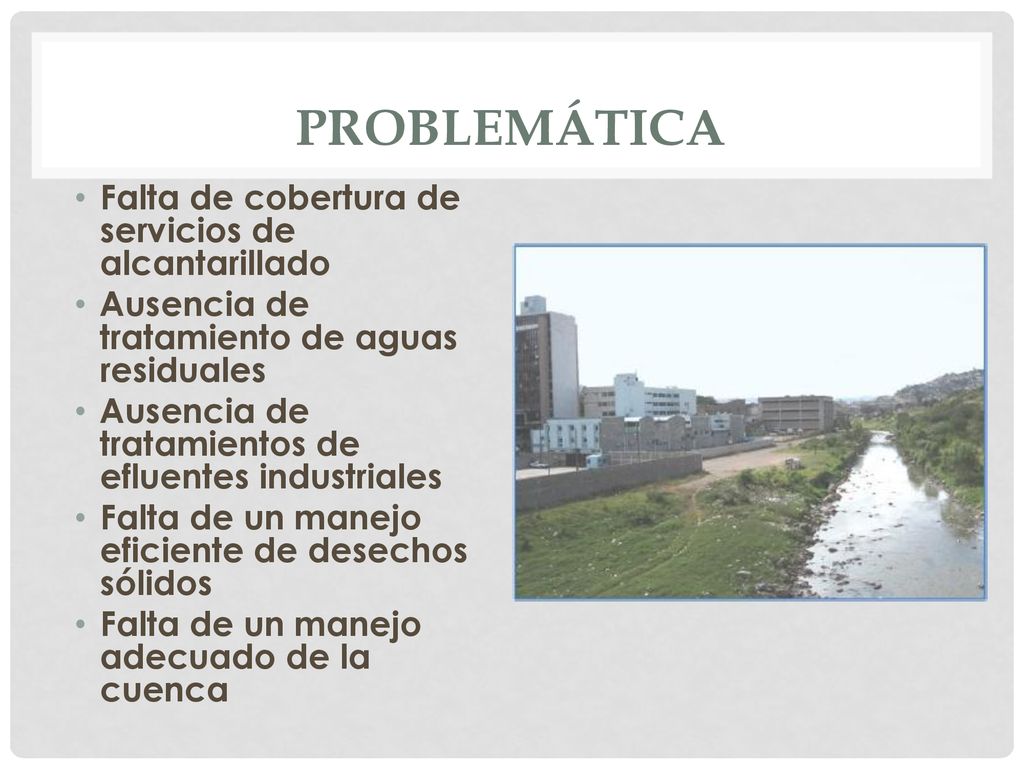 PROBLEMÁTICA

• Falta de cobertura de servicios de alcantarillado
• Ausencia de tratamiento de aguas residuales
• Ausencia de tratamientos de efluentes industriales
• Falta de un manejo eficiente de desechos sólidos
• Falta de un manejo adecuado de la cuenca